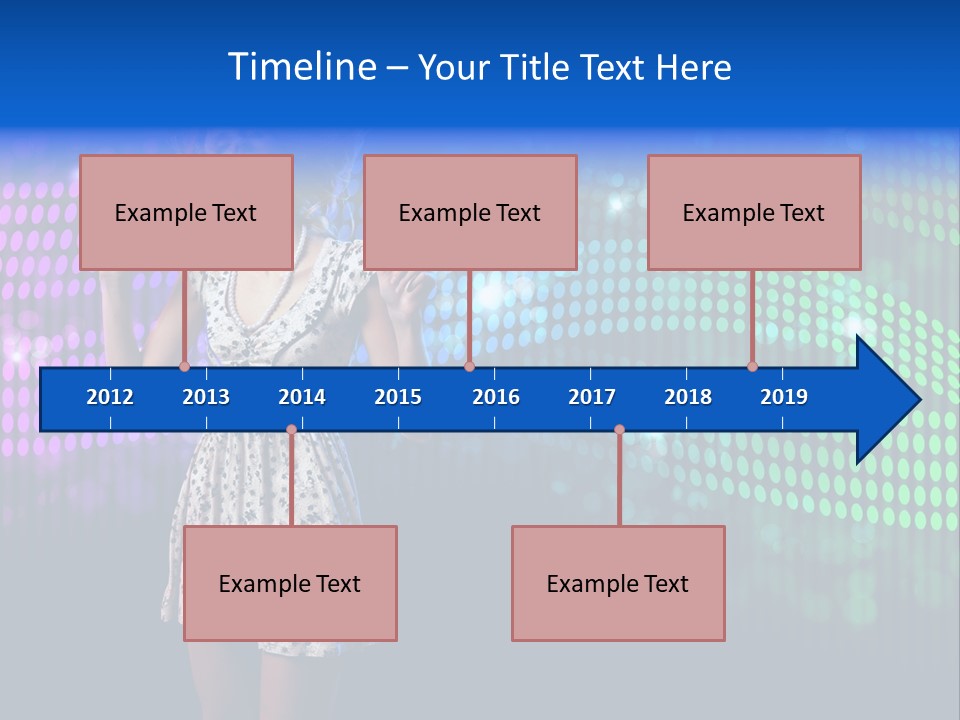 Timeline – Your Title Text Here

Example Text

Example Text

Example Text

2012 2013 2014 2015 2016 2017 2018 2019

Example Text

Example Text